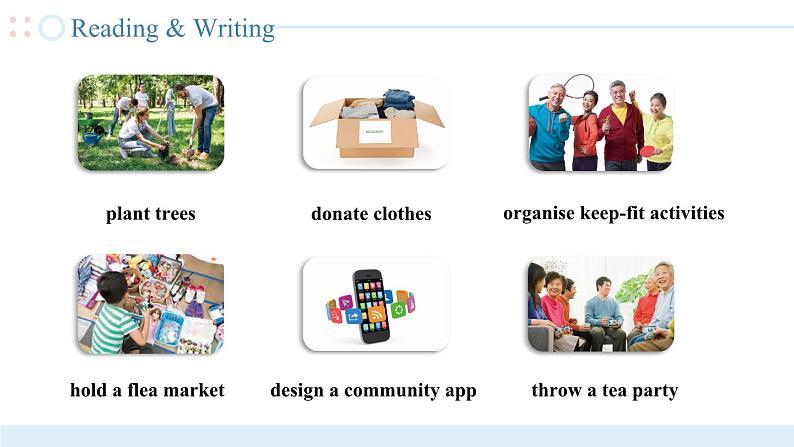 Reading & Writing

plant trees

donate clothes

organise keep-fit activities

hold a flea market

design a community app

throw a tea party